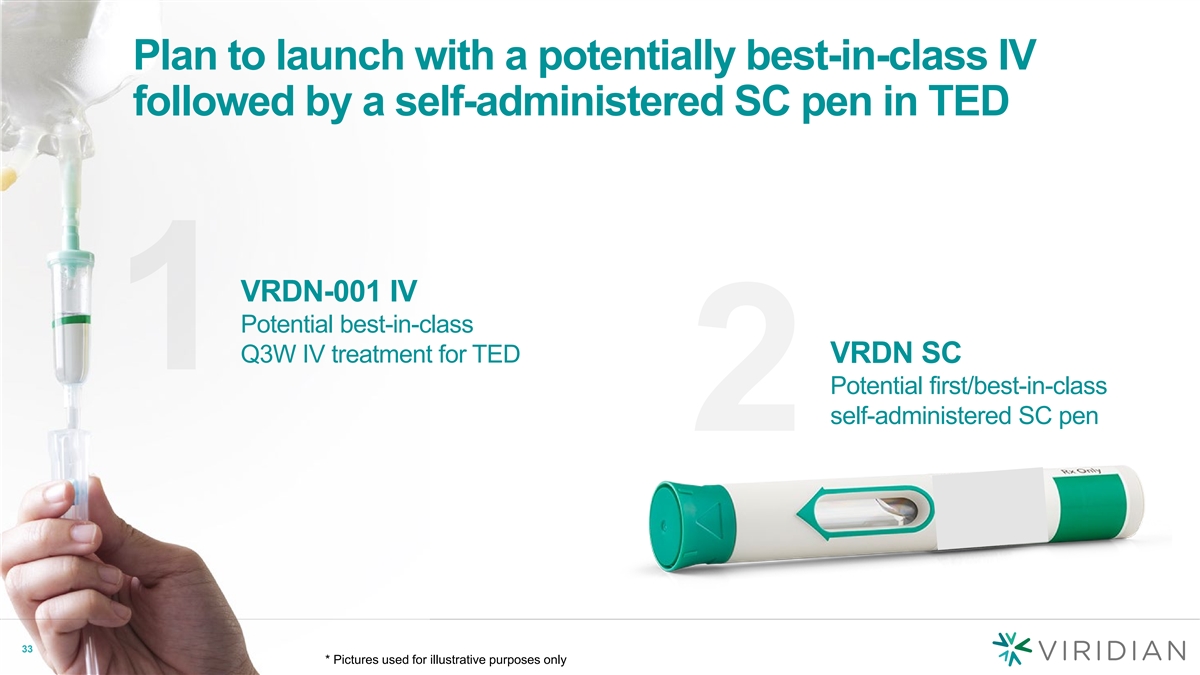 Plan to launch with a potentially best-in-class IV followed by a self-administered SC pen in TED

1

VRDN-001 IV
Potential best-in-class Q3W IV treatment for TED

2

VRDN SC
Potential first/best-in-class self-administered SC pen

Rx Only

33

* Pictures used for illustrative purposes only

VIRIDIAN